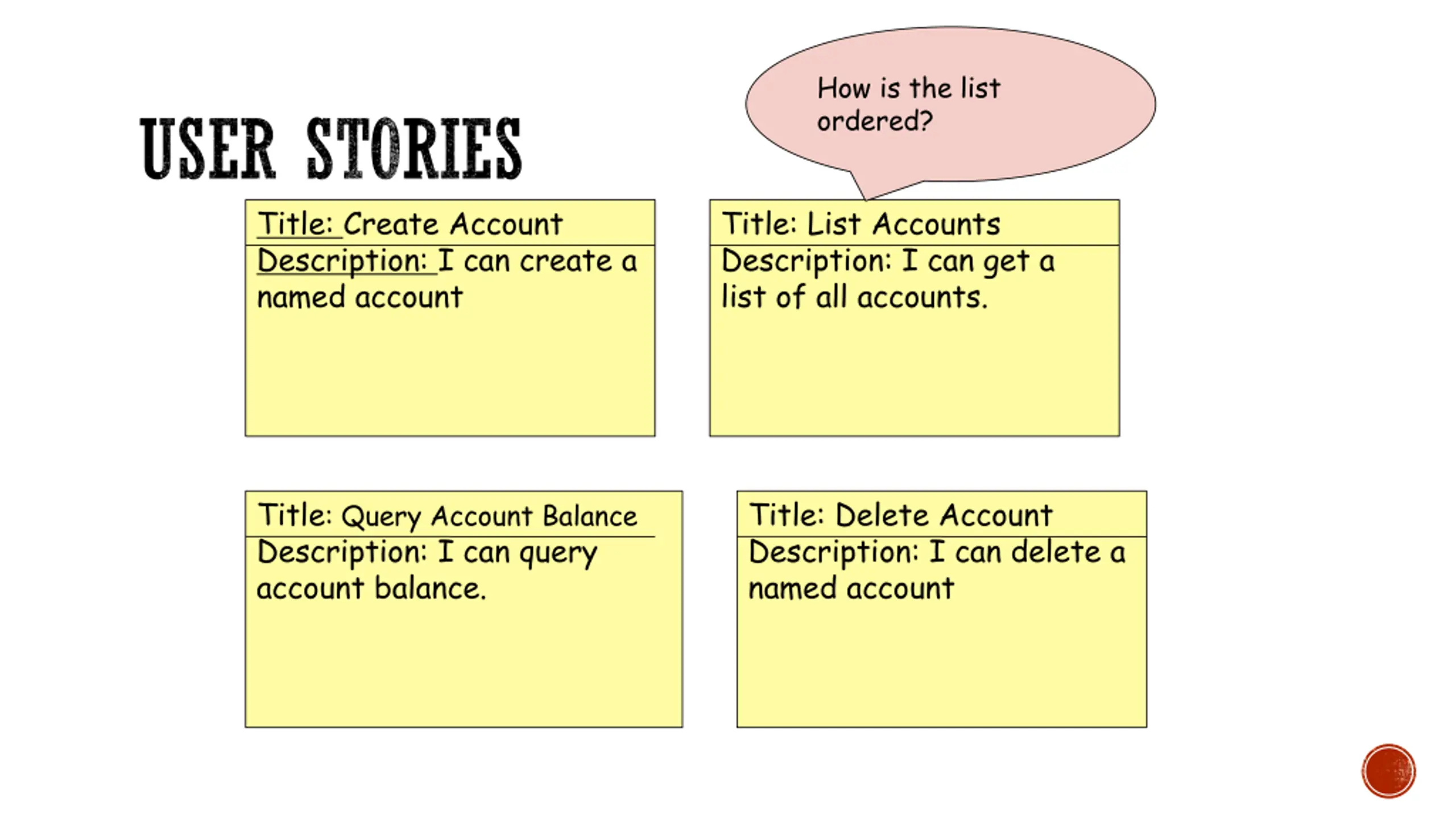 USER STORIES

How is the list ordered?

Title: Create Account
Description: I can create a named account

Title: List Accounts
Description: I can get a list of all accounts.

Title: Query Account Balance
Description: I can query account balance.

Title: Delete Account
Description: I can delete a named account